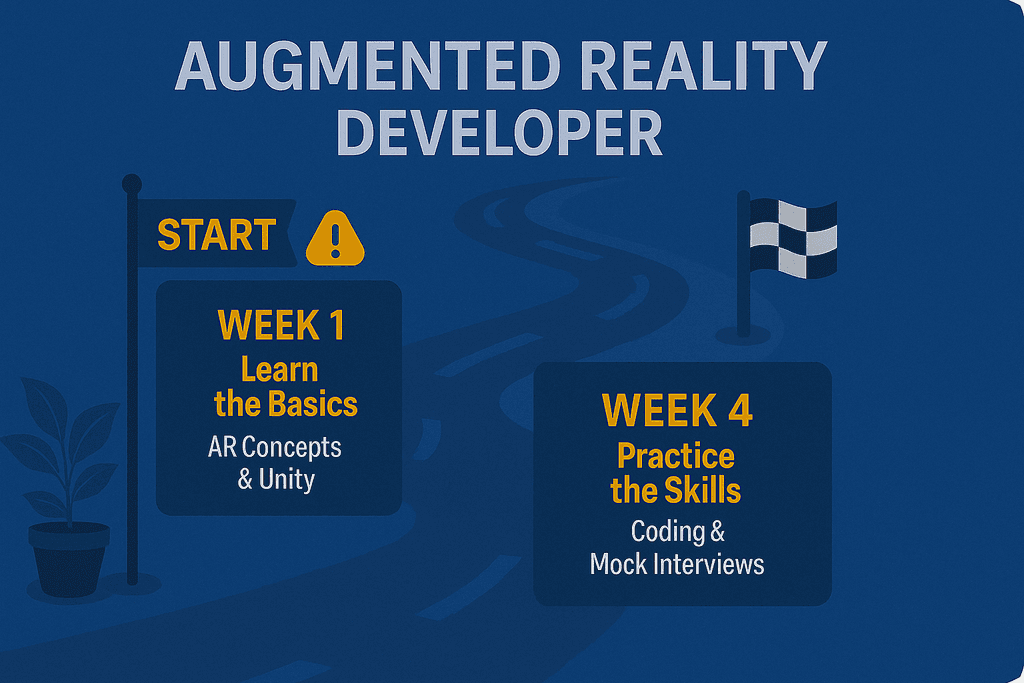 AUGMENTED REALITY DEVELOPER

START

WEEK 1
Learn the Basics
AR Concepts & Unity

WEEK 4
Practice the Skills
Coding & Mock Interviews